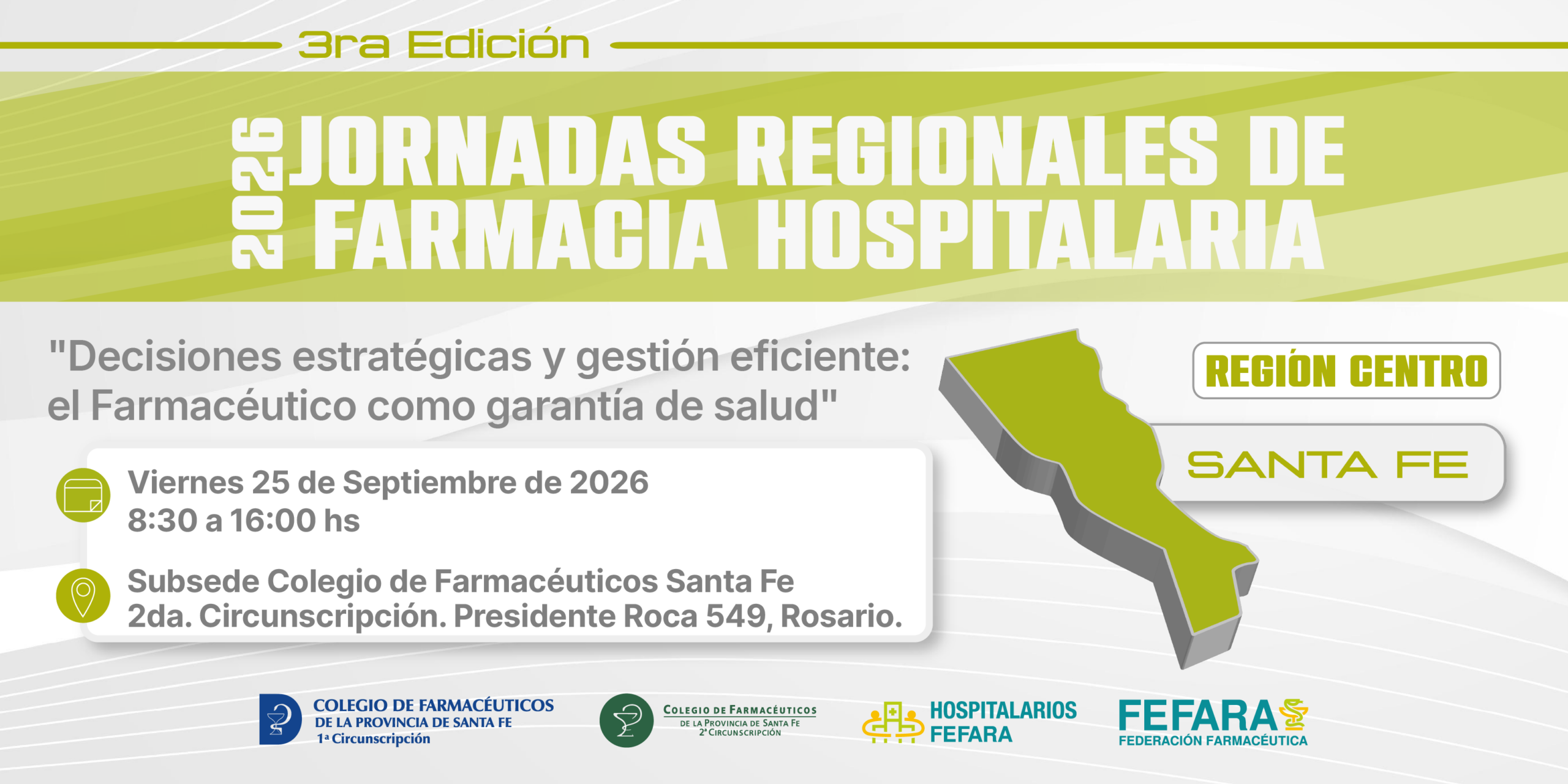 3ra Edición

2026 JORNADAS REGIONALES DE FARMACIA HOSPITALARIA

"Decisiones estratégicas y gestión eficiente: el Farmacéutico como garantía de salud"

REGIÓN CENTRO

SANTA FE

Viernes 25 de Septiembre de 2026
8:30 a 16:00 hs

Subsede Colegio de Farmacéuticos Santa Fe
2da. Circunscripción. Presidente Roca 549, Rosario.

COLEGIO DE FARMACÉUTICOS DE LA PROVINCIA DE SANTA FE 1ª Circunscripción

COLEGIO DE FARMACÉUTICOS DE LA PROVINCIA DE SANTA FE 2ª CIRCUNSCRIPCIÓN

HOSPITALARIOS FEFARA

FEFARA FEDERACIÓN FARMACÉUTICA